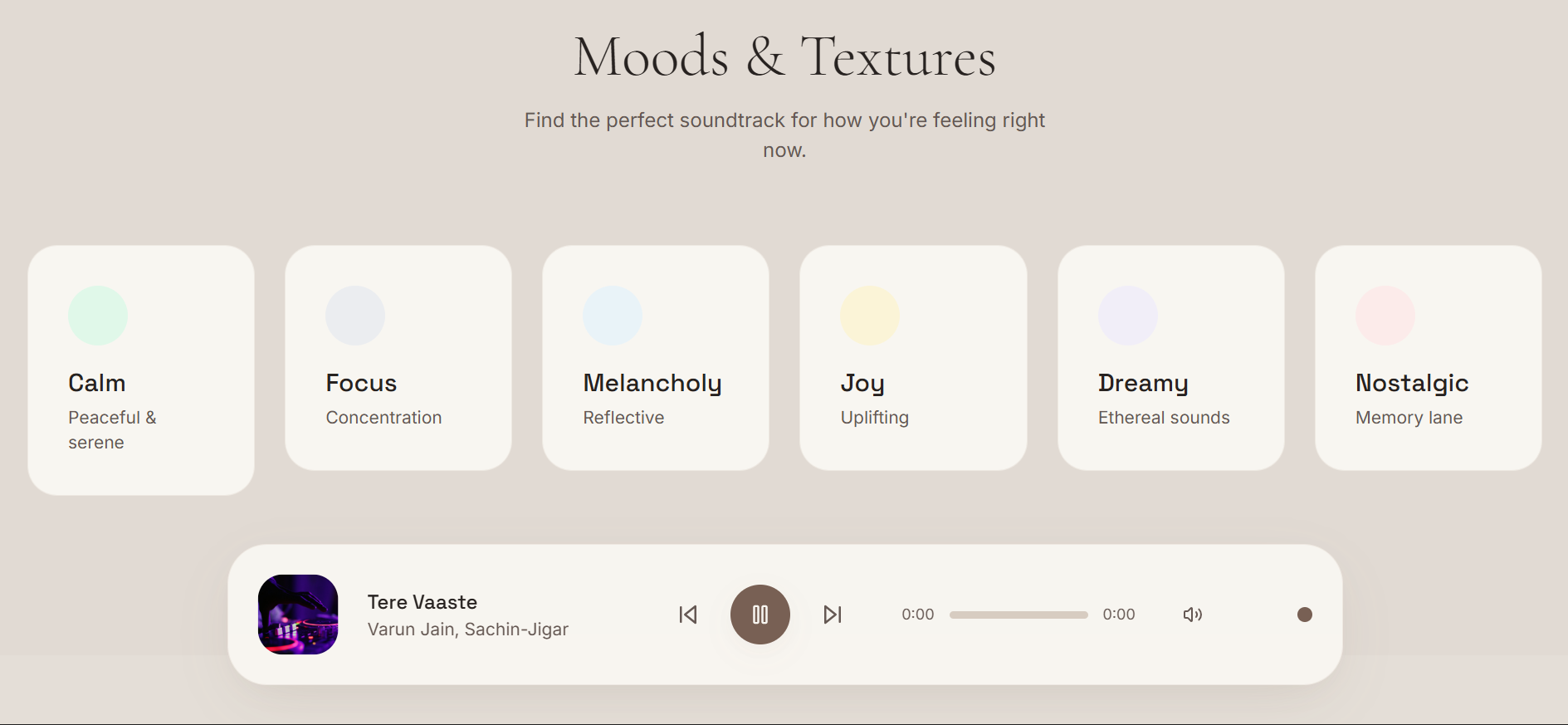 Moods & Textures

Find the perfect soundtrack for how you're feeling right now.

Calm
Peaceful & serene

Focus
Concentration

Melancholy
Reflective

Joy
Uplifting

Dreamy
Ethereal sounds

Nostalgic
Memory lane

Tere Vaaste
Varun Jain, Sachin-Jigar

0:00

0:00